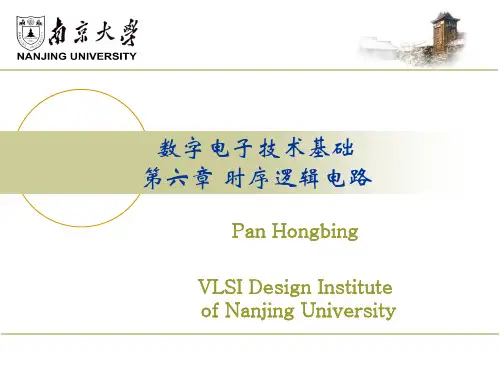 南京大學
NANJING UNIVERSITY

数字电子技术基础
第六章 时序逻辑电路

Pan Hongbing

VLSI Design Institute of Nanjing University